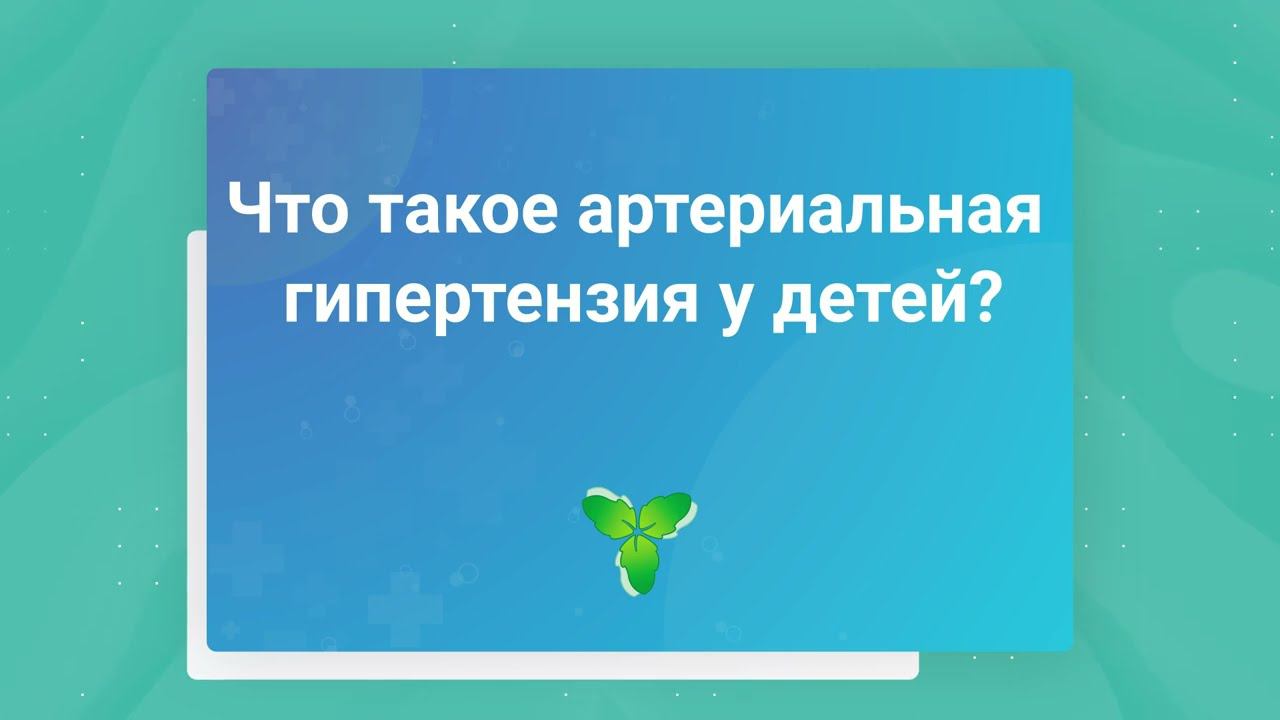 Что такое артериальная гипертензия у детей?